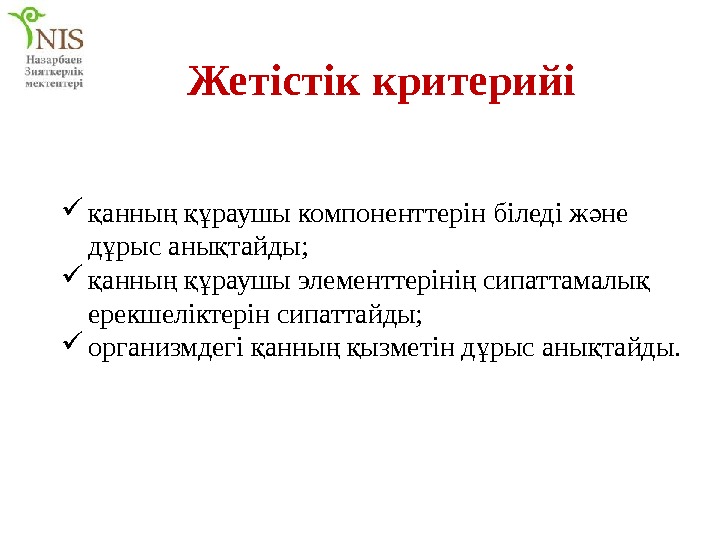 NIS
Назарбаев
Зияткерлік
мектептері

Жетістік критерийі

✓ қанның құраушы компоненттерін біледі және дұрыс анықтайды;
✓ қанның құраушы элементтерінің сипаттамалық ерекшеліктерін сипаттайды;
✓ организмдегі қанның қызметін дұрыс анықтайды.